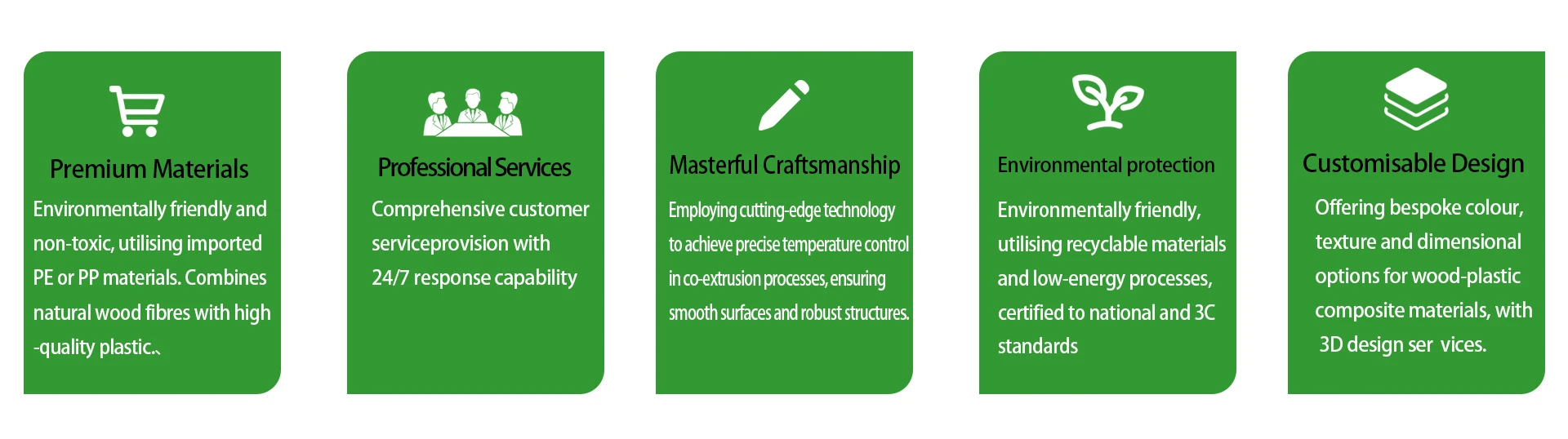 Premium Materials

Environmentally friendly and non-toxic, utilising imported PE or PP materials. Combines natural wood fibres with high -quality plastic.、

Professional Services

Comprehensive customer serviceprovision with 24/7 response capability

Masterful Craftsmanship

Employing cutting-edge technology to achieve precise temperature control in co-extrusion processes, ensuring smooth surfaces and robust structures.

Environmental protection

Environmentally friendly, utilising recyclable materials and low-energy processes, certified to national and 3C standards

Customisable Design

Offering bespoke colour, texture and dimensional options for wood-plastic composite materials, with 3D design ser vices.